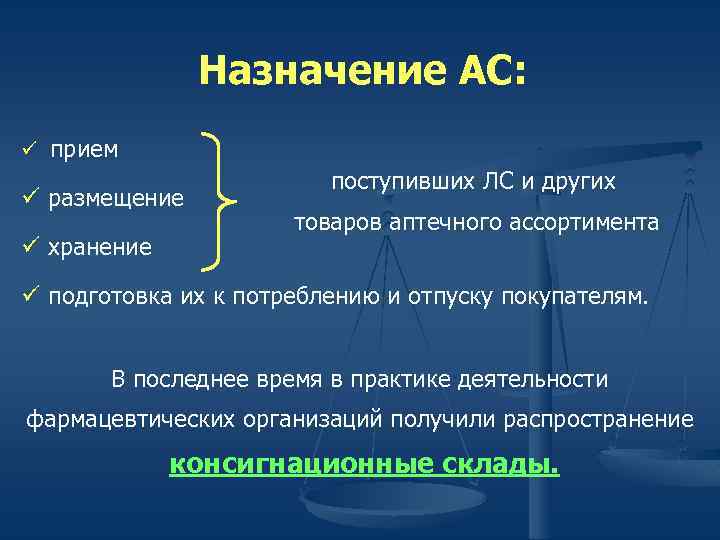 Назначение АС:

✓ прием
✓ размещение
✓ хранение

поступивших ЛС и других товаров аптечного ассортимента

✓ подготовка их к потреблению и отпуску покупателям.

В последнее время в практике деятельности фармацевтических организаций получили распространение

консигнационные склады.